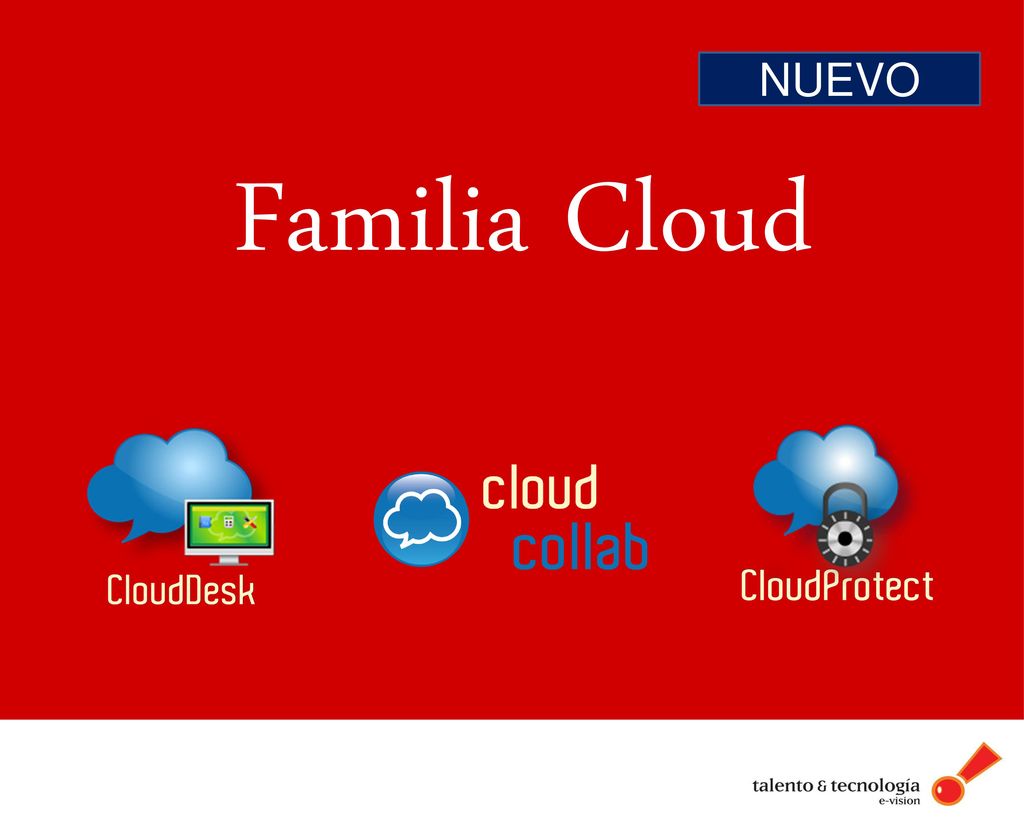 NUEVO

Familia Cloud

CloudDesk

cloud collab

CloudProtect

talento & tecnología
e-vision